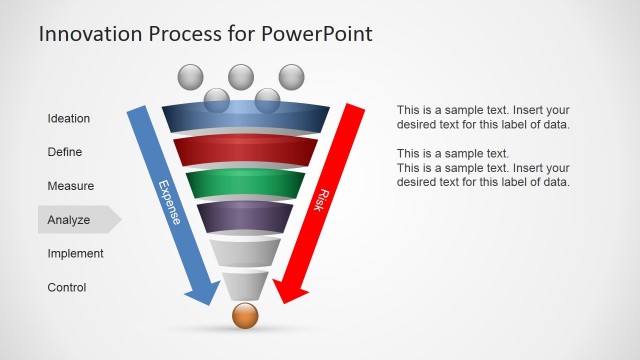 Innovation Process for PowerPoint

Ideation

Define

Measure

Analyze

Implement

Control

Expense

Risk

This is a sample text. Insert your desired text for this label of data.

This is a sample text.
This is a sample text. Insert your desired text for this label of data.